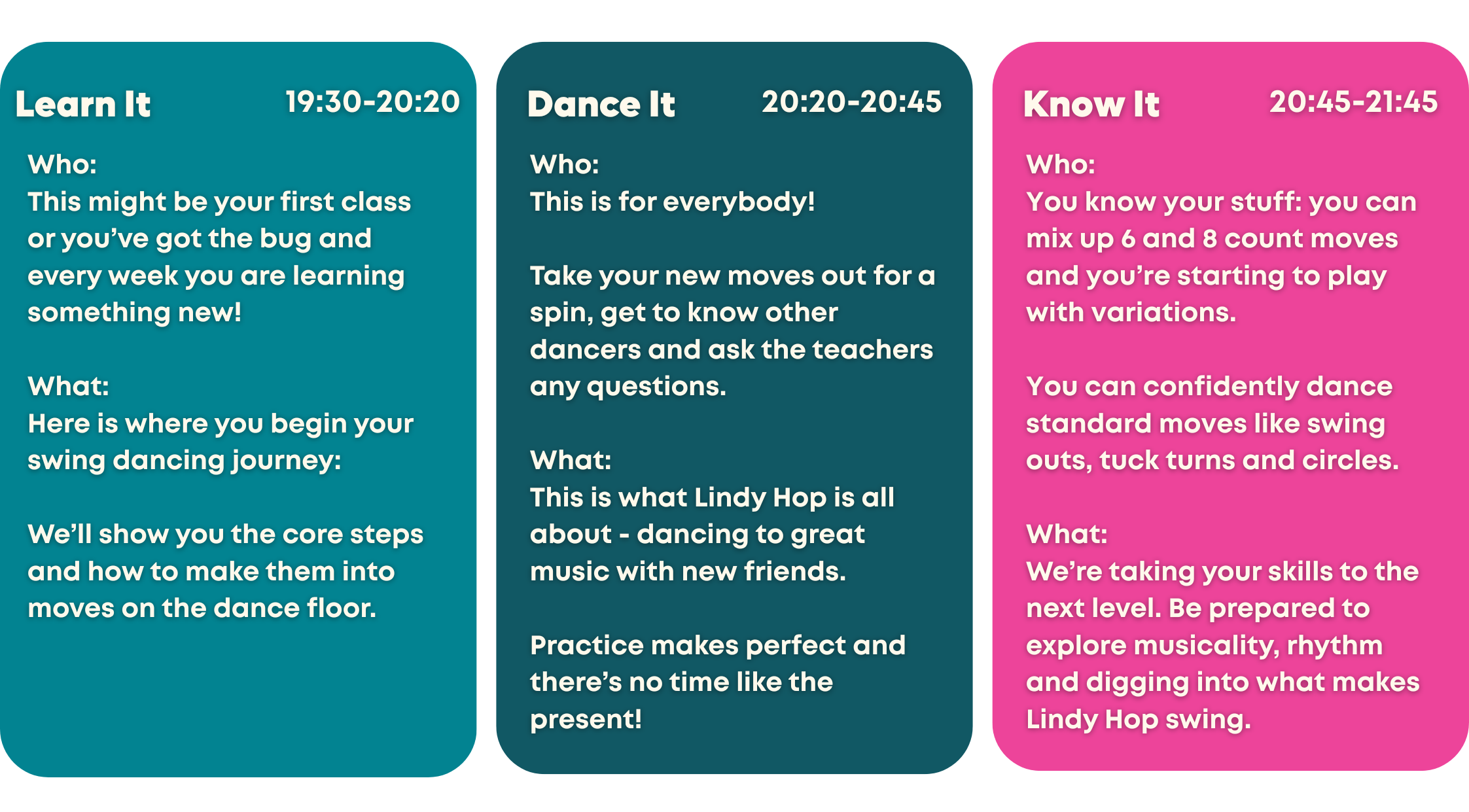 Learn It 19:30-20:20

Who:
This might be your first class or you've got the bug and every week you are learning something new!

What:
Here is where you begin your swing dancing journey:

We'll show you the core steps and how to make them into moves on the dance floor.

Dance It 20:20-20:45

Who:
This is for everybody!

Take your new moves out for a spin, get to know other dancers and ask the teachers any questions.

What:
This is what Lindy Hop is all about - dancing to great music with new friends.

Practice makes perfect and there's no time like the present!

Know It 20:45-21:45

Who:
You know your stuff: you can mix up 6 and 8 count moves and you're starting to play with variations.

You can confidently dance standard moves like swing outs, tuck turns and circles.

What:
We're taking your skills to the next level. Be prepared to explore musicality, rhythm and digging into what makes Lindy Hop swing.